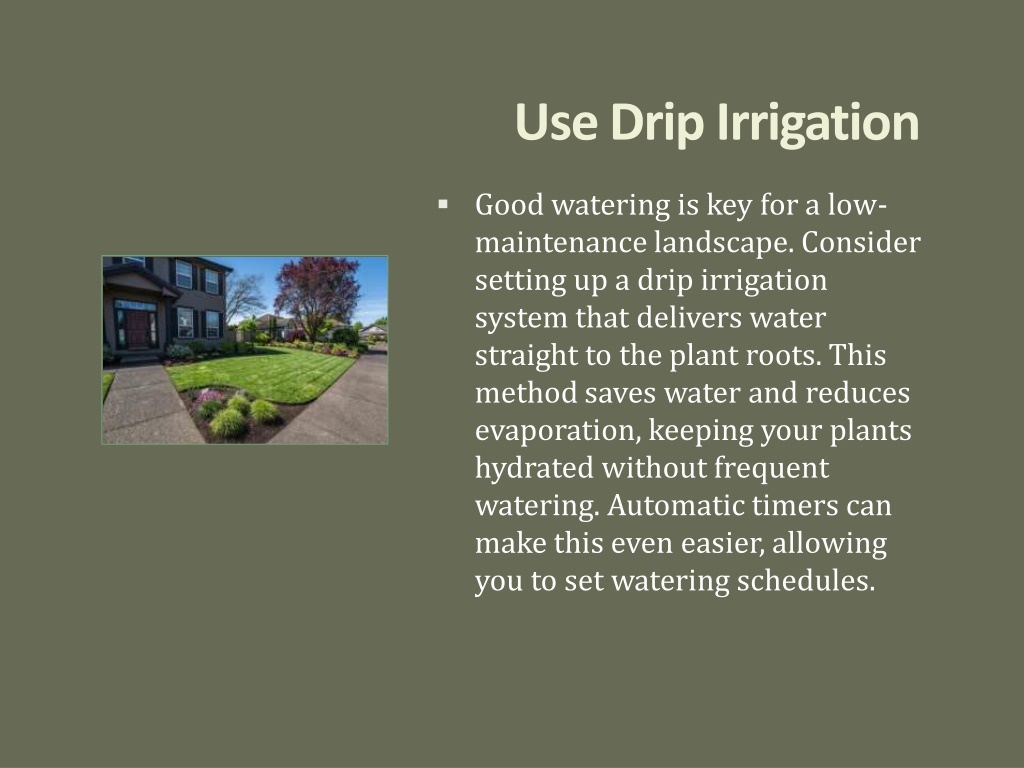 Use Drip Irrigation

▪ Good watering is key for a low-maintenance landscape. Consider setting up a drip irrigation system that delivers water straight to the plant roots. This method saves water and reduces evaporation, keeping your plants hydrated without frequent watering. Automatic timers can make this even easier, allowing you to set watering schedules.